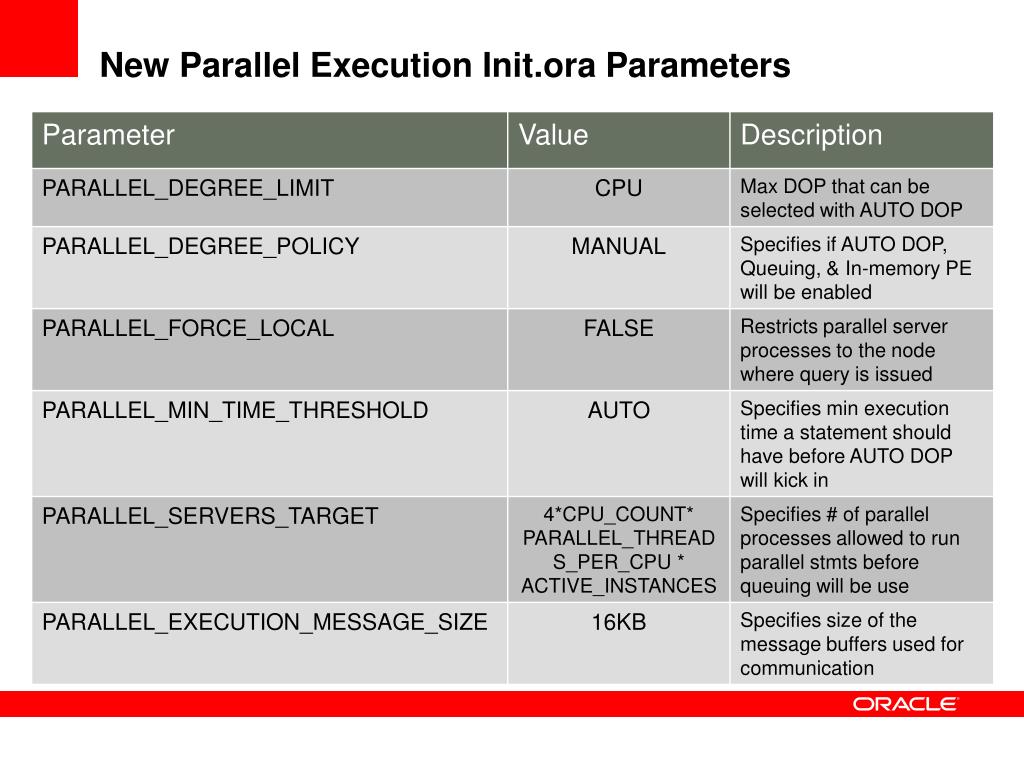 New Parallel Execution Init.ora Parameters

| Parameter | Value | Description |
|---|---|---|
| PARALLEL_DEGREE_LIMIT | CPU | Max DOP that can be selected with AUTO DOP |
| PARALLEL_DEGREE_POLICY | MANUAL | Specifies if AUTO DOP, Queuing, & In-memory PE will be enabled |
| PARALLEL_FORCE_LOCAL | FALSE | Restricts parallel server processes to the node where query is issued |
| PARALLEL_MIN_TIME_THRESHOLD | AUTO | Specifies min execution time a statement should have before AUTO DOP will kick in |
| PARALLEL_SERVERS_TARGET | 4*CPU_COUNT* PARALLEL_THREADS_PER_CPU * ACTIVE_INSTANCES | Specifies # of parallel processes allowed to run parallel stmts before queuing will be use |
| PARALLEL_EXECUTION_MESSAGE_SIZE | 16KB | Specifies size of the message buffers used for communication |

ORACLE